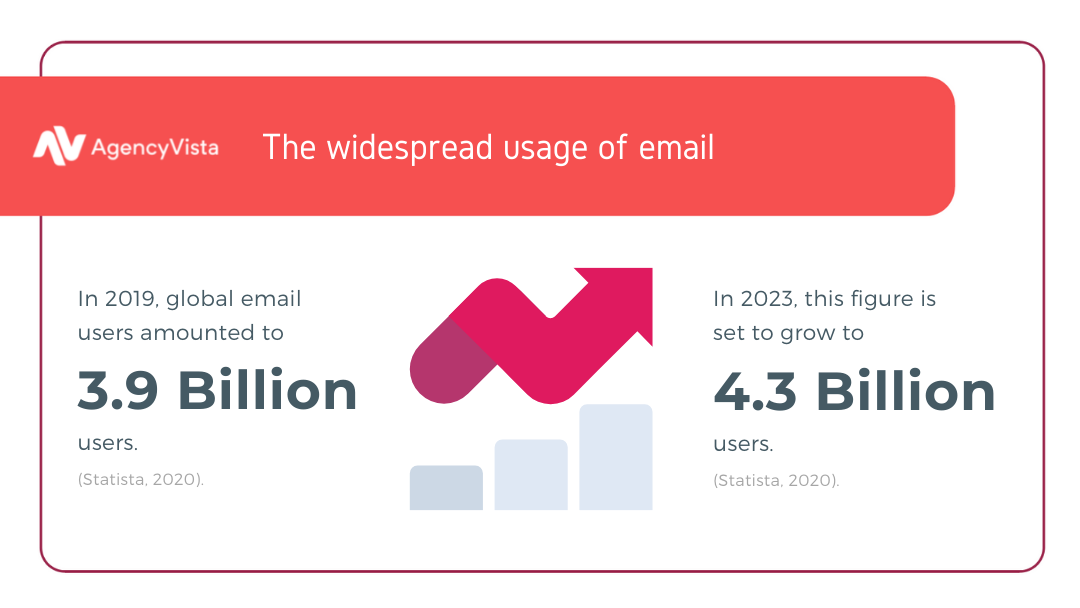 AgencyVista

The widespread usage of email

In 2019, global email users amounted to

3.9 Billion

users.

(Statista, 2020).

In 2023, this figure is set to grow to

4.3 Billion

users.

(Statista, 2020).